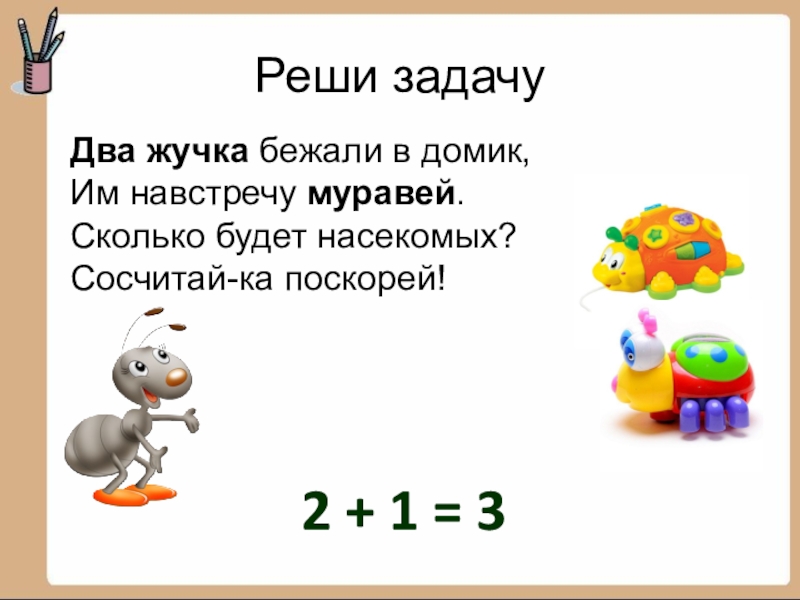 Реши задачу

Два жучка бежали в домик,
Им навстречу муравей.
Сколько будет насекомых?
Сосчитай-ка поскорей!

$2 + 1 = 3$